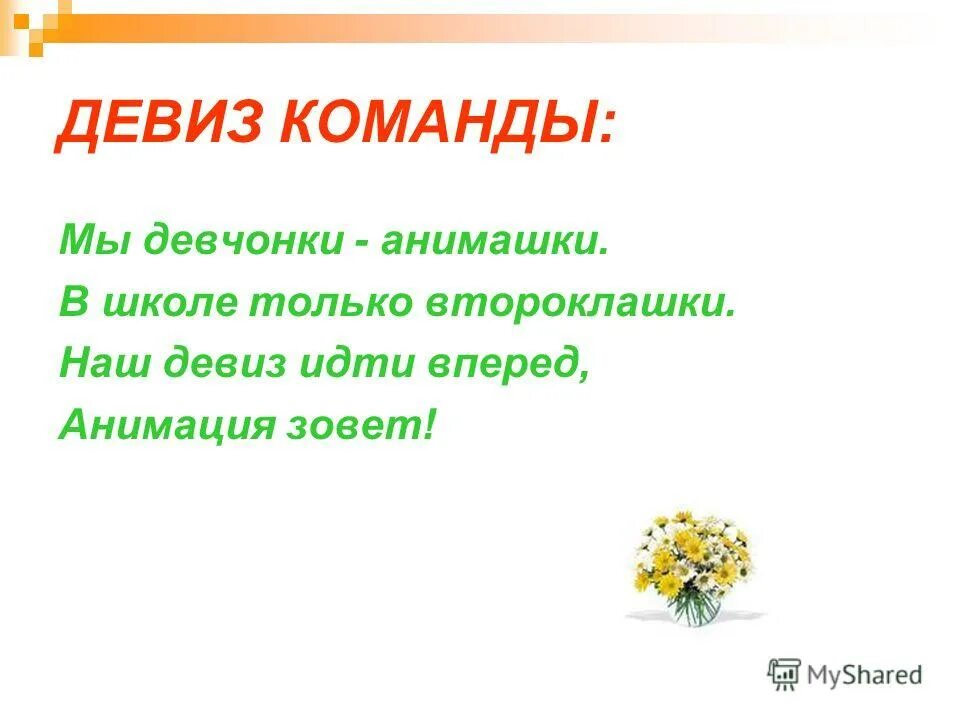 ДЕВИЗ КОМАНДЫ:

Мы девчонки - анимашки.
В школе только второклашки.
Наш девиз идти вперед,
Анимация зовет!

MyShared